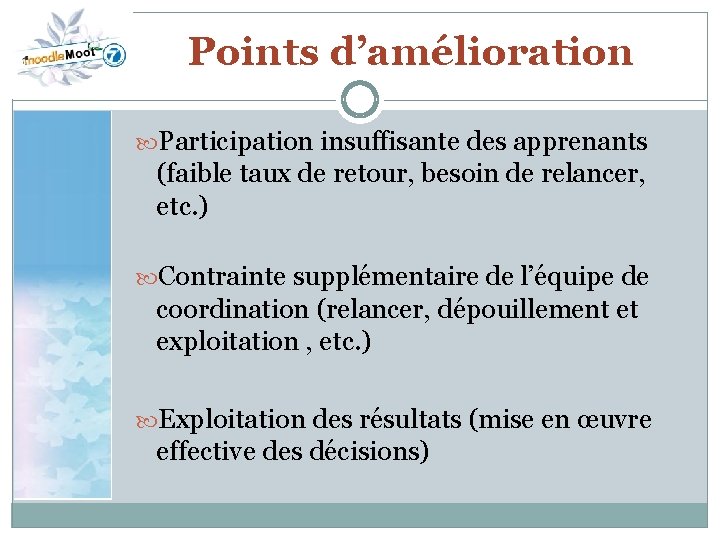 moodleMoot 7

Points d’amélioration

Participation insuffisante des apprenants (faible taux de retour, besoin de relancer, etc.)

Contrainte supplémentaire de l’équipe de coordination (relancer, dépouillement et exploitation , etc.)

Exploitation des résultats (mise en œuvre effective des décisions)